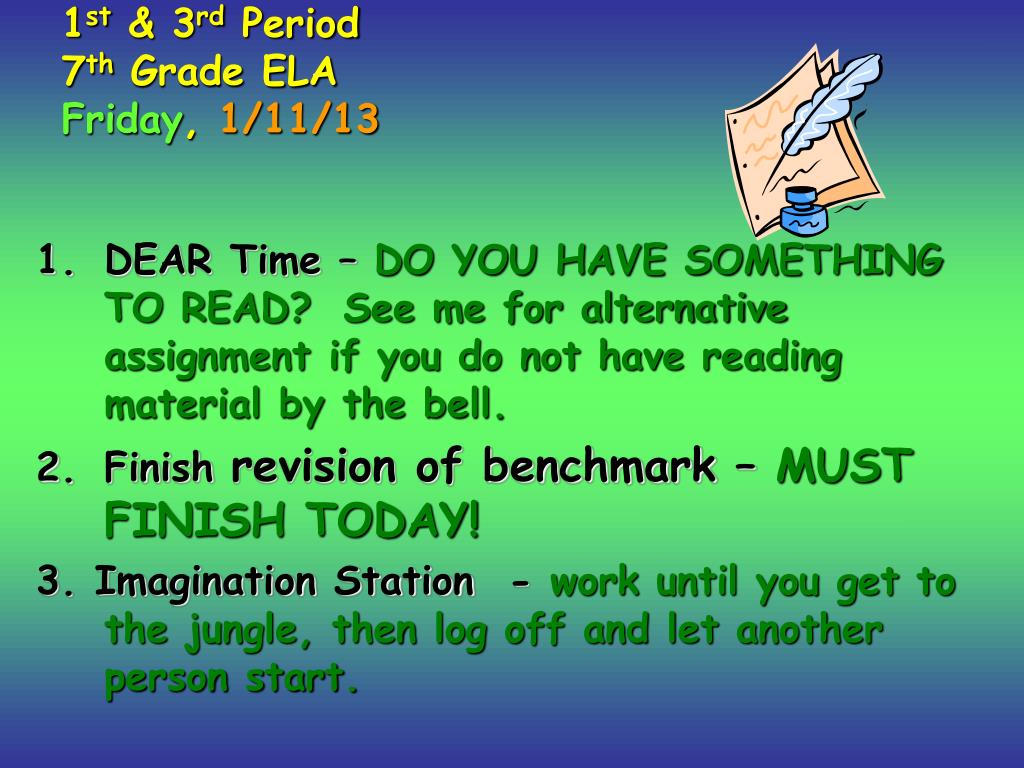 1st & 3rd Period
7th Grade ELA
Friday, 1/11/13

1. DEAR Time – DO YOU HAVE SOMETHING TO READ? See me for alternative assignment if you do not have reading material by the bell.

2. Finish revision of benchmark – MUST FINISH TODAY!

3. Imagination Station - work until you get to the jungle, then log off and let another person start.